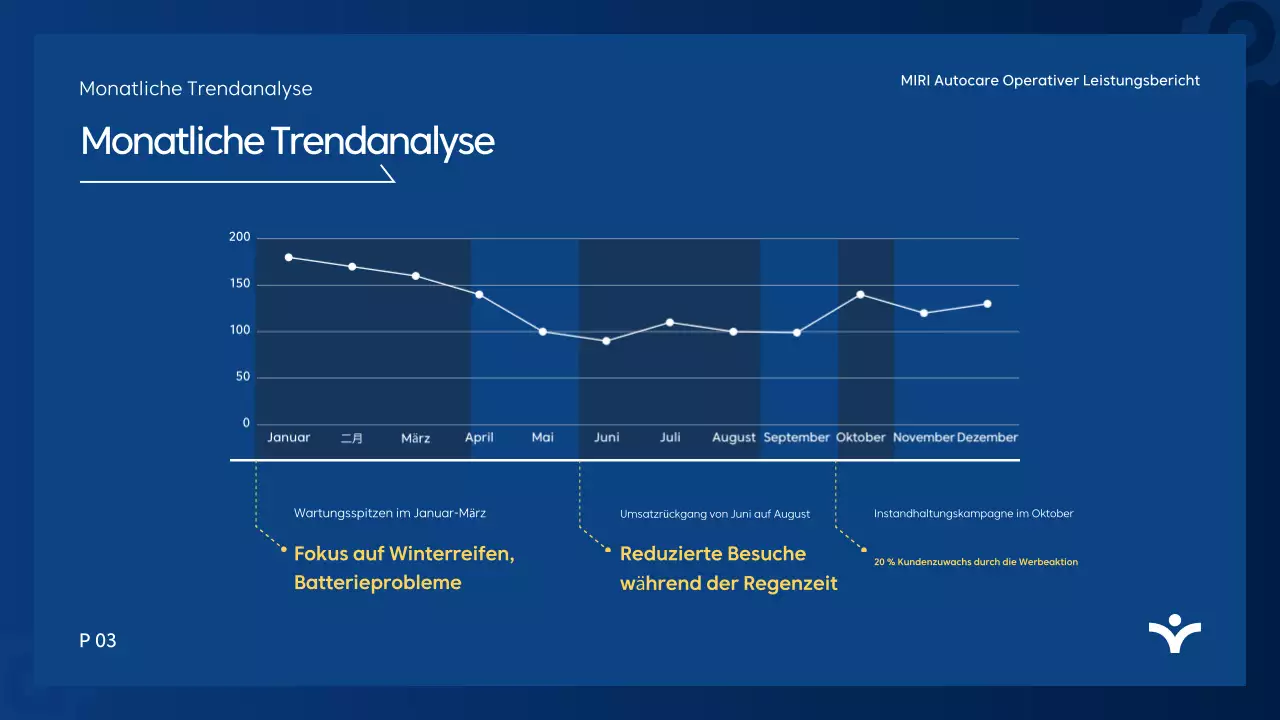 Monatliche Trendanalyse

MIRI Autocare Operativer Leistungsbericht

Monatliche Trendanalyse

200
150
100
50
0

Januar 二月 März April Mai Juni Juli August September Oktober November Dezember

Wartungsspitzen im Januar-März

Fokus auf Winterreifen, Batterieprobleme

Umsatzrückgang von Juni auf August

Reduzierte Besuche während der Regenzeit

Instandhaltungskampagne im Oktober

20 % Kundenzuwachs durch die Werbeaktion

P 03